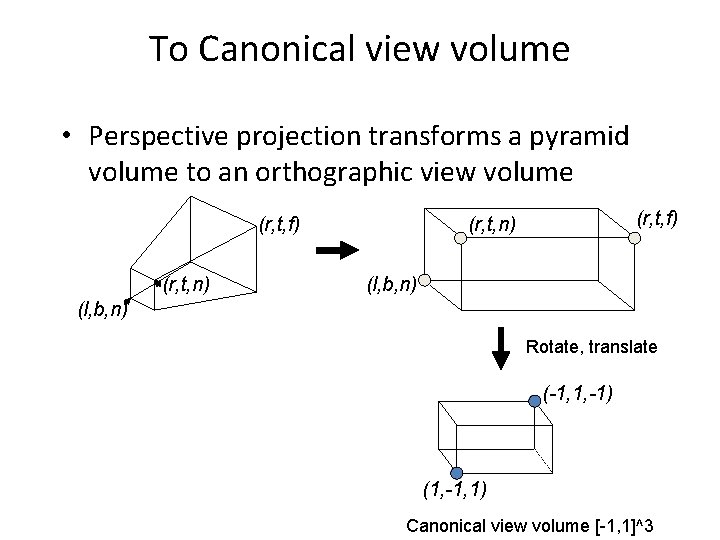 To Canonical view volume

• Perspective projection transforms a pyramid volume to an orthographic view volume

(r,t,f)

(r,t,n)

(l,b,n)

(r,t,n)

(r,t,f)

(l,b,n)

Rotate, translate

(-1,1,-1)

(1,-1,1)

Canonical view volume [-1,1]^3